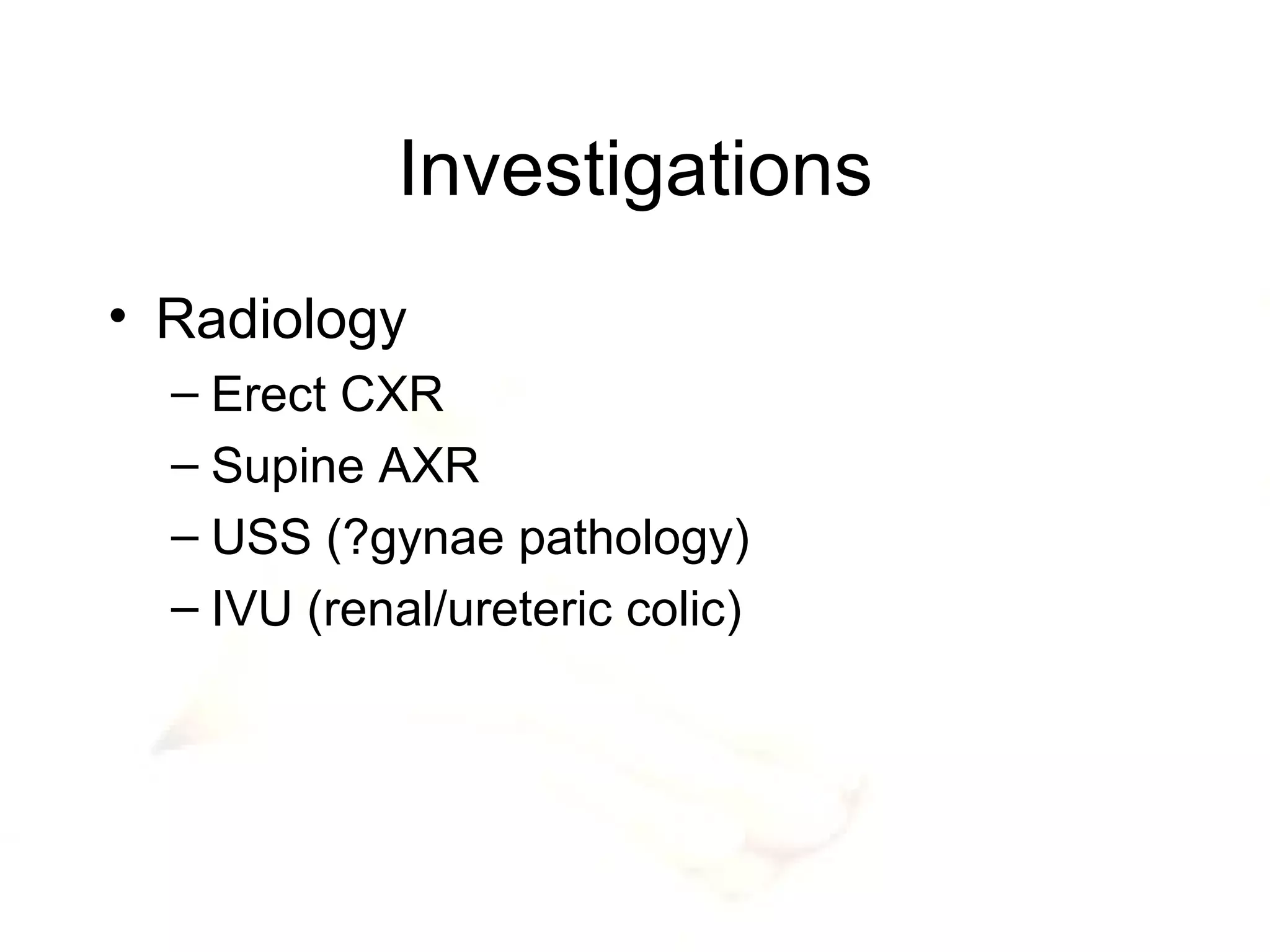 Investigations

• Radiology
– Erect CXR
– Supine AXR
– USS (?gynae pathology)
– IVU (renal/ureteric colic)